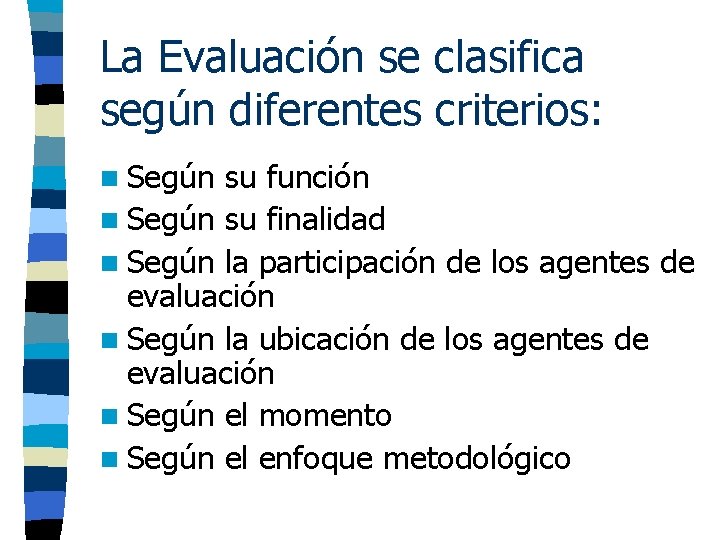 La Evaluación se clasifica según diferentes criterios:

- Según su función
- Según su finalidad
- Según la participación de los agentes de evaluación
- Según la ubicación de los agentes de evaluación
- Según el momento
- Según el enfoque metodológico